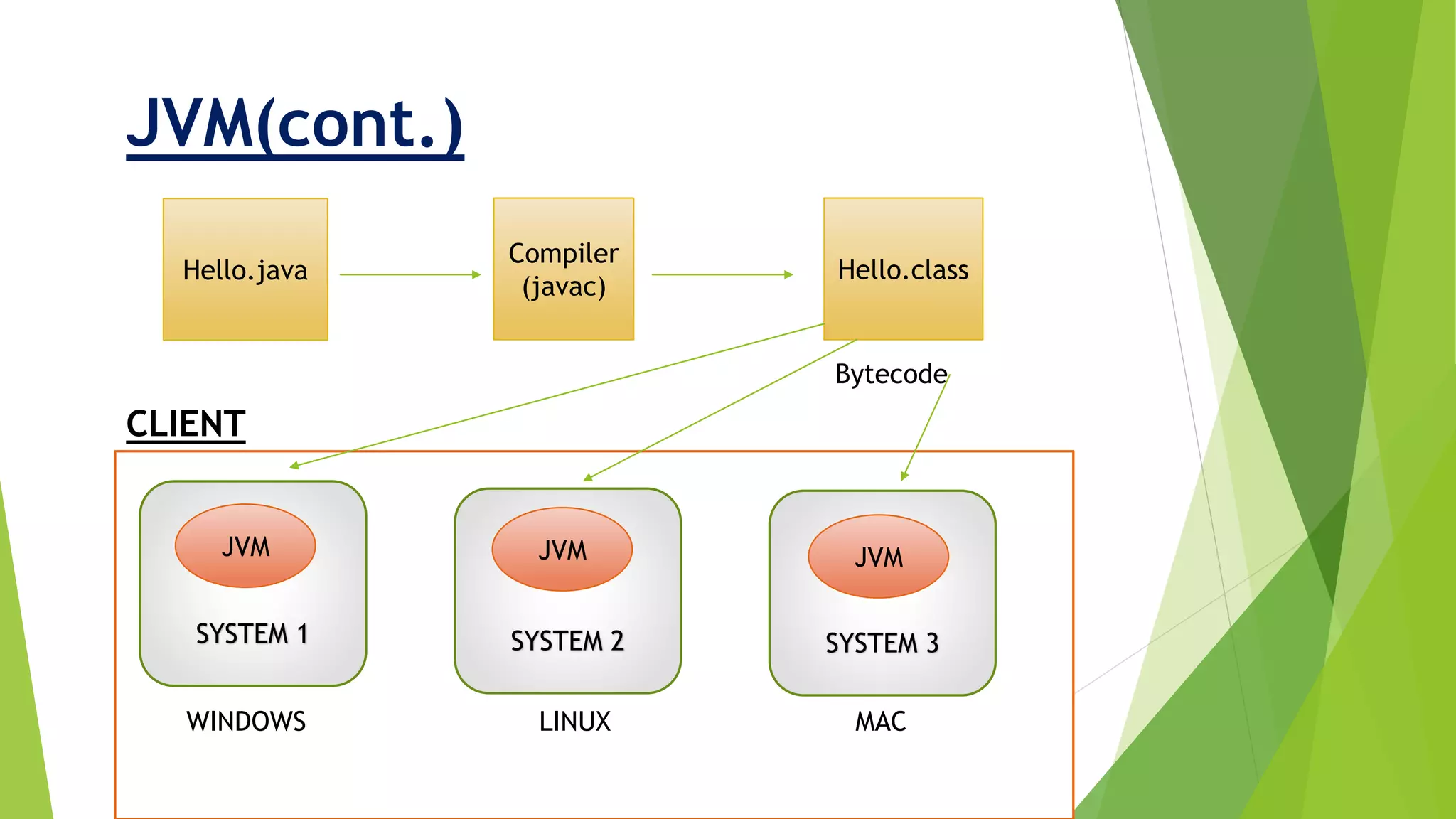 JVM(cont.)

Hello.java

Compiler (javac)

Hello.class

Bytecode

CLIENT

JVM

SYSTEM 1

WINDOWS

JVM

SYSTEM 2

LINUX

JVM

SYSTEM 3

MAC